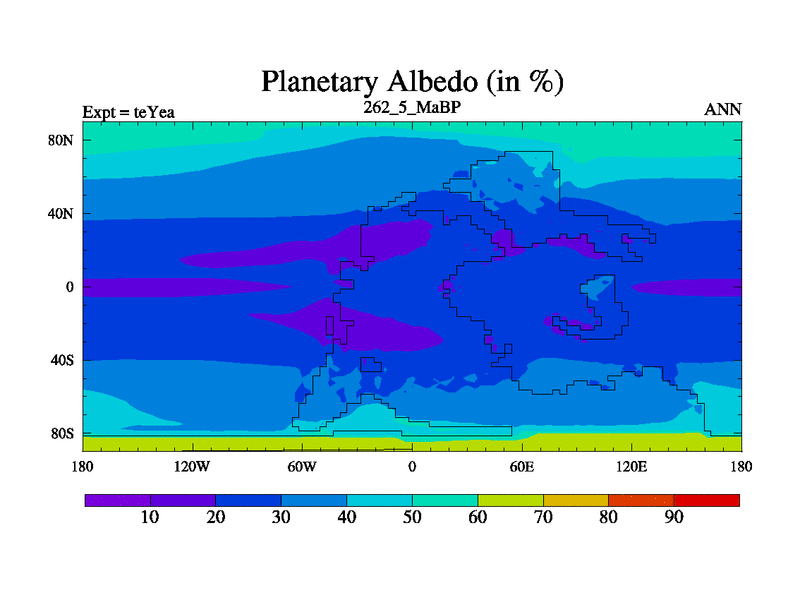 Planetary Albedo (in %)

Expt = teYea

262_5_MaBP

ANN

80N
40N
0
40S
80S

180 120W 60W 0 60E 120E 180

10 20 30 40 50 60 70 80 90